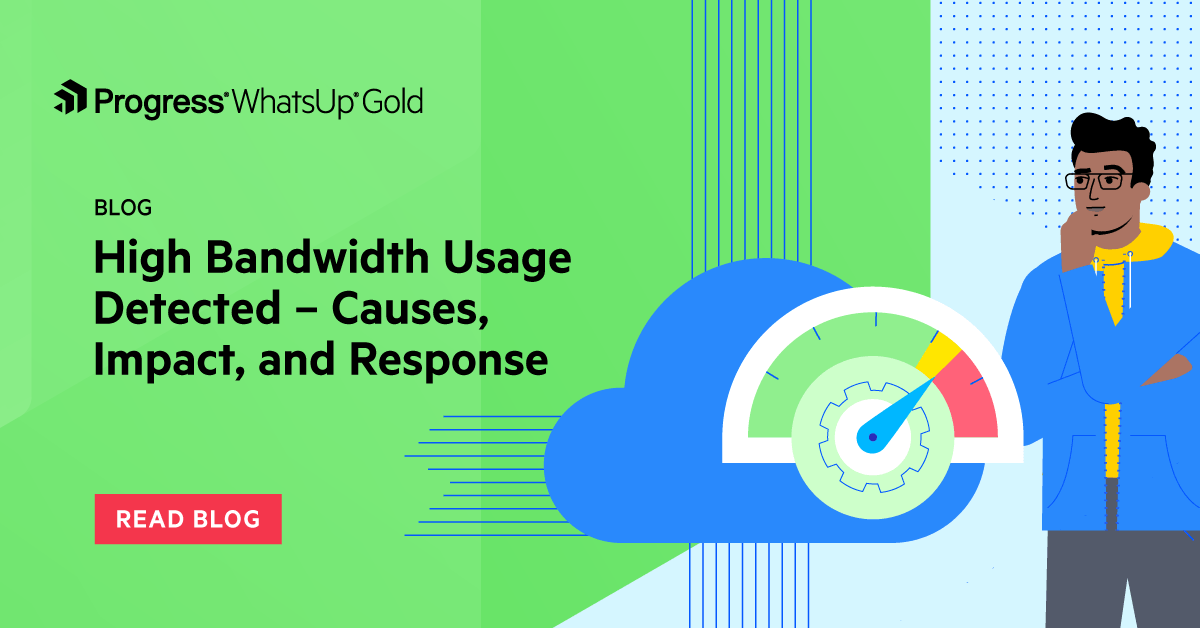 Progress® WhatsUp® Gold

BLOG

High Bandwidth Usage Detected – Causes, Impact, and Response

READ BLOG